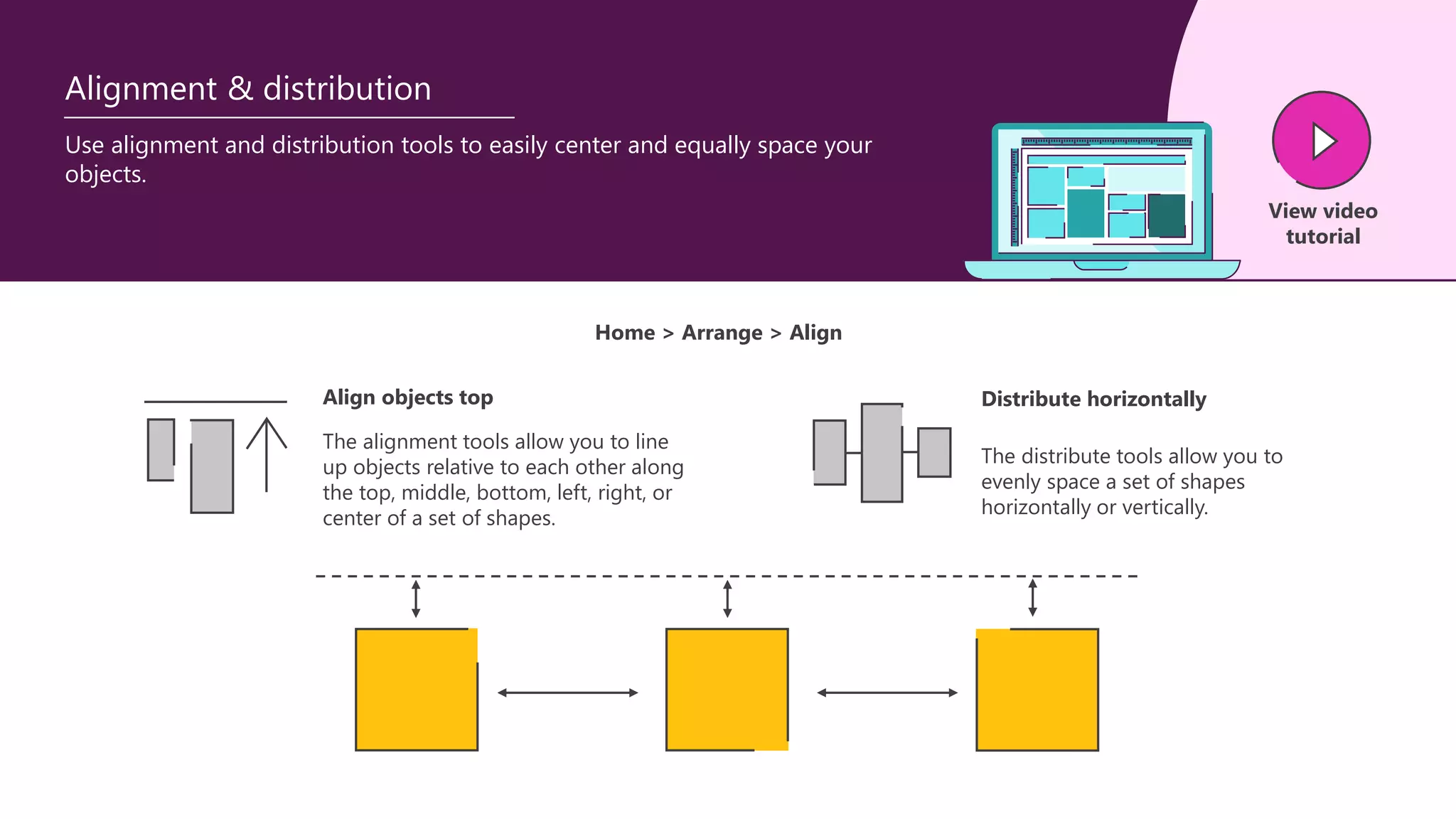 Alignment & distribution

Use alignment and distribution tools to easily center and equally space your objects.

View video tutorial

Home > Arrange > Align

Align objects top

The alignment tools allow you to line up objects relative to each other along the top, middle, bottom, left, right, or center of a set of shapes.

Distribute horizontally

The distribute tools allow you to evenly space a set of shapes horizontally or vertically.